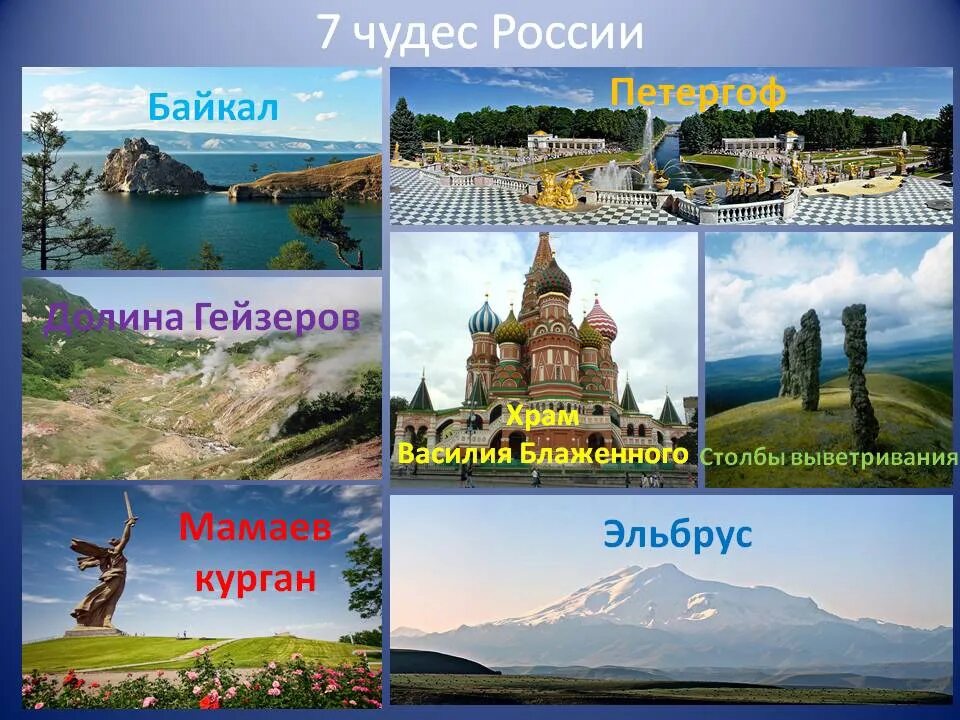 7 чудес России

Байкал

Петергоф

Долина Гейзеров

Храм Василия Блаженного

Столбы выветривания

Мамаев курган

Эльбрус